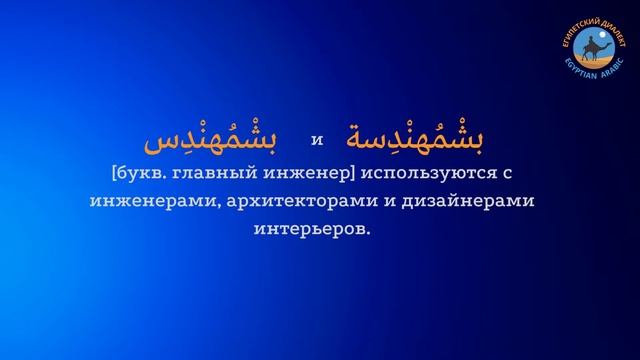 ЕГИПЕТСКИЙ ДИАЛЕКТ
EGYPTIAN ARABIC

بشْمُهنْدِسة и بشْمُهنْدِس
[букв. главный инженер] используются с инженерами, архитекторами и дизайнерами интерьеров.